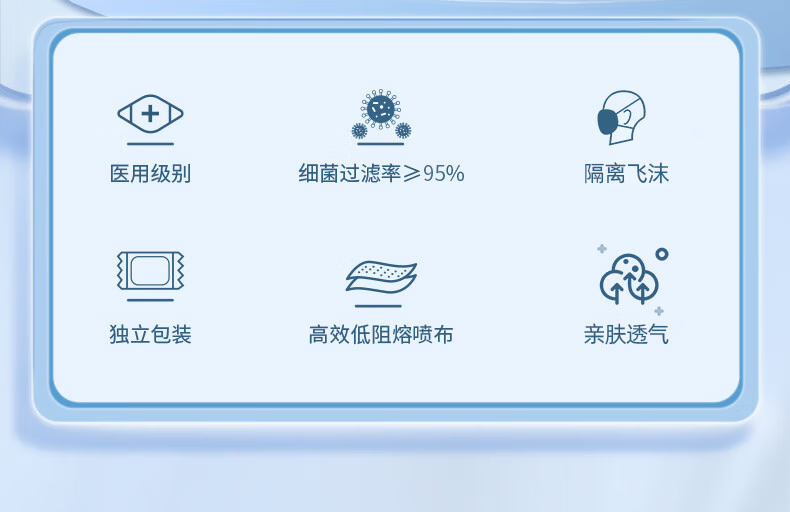 医用级别

细菌过滤率≥95%

隔离飞沫

独立包装

高效低阻熔喷布

亲肤透气